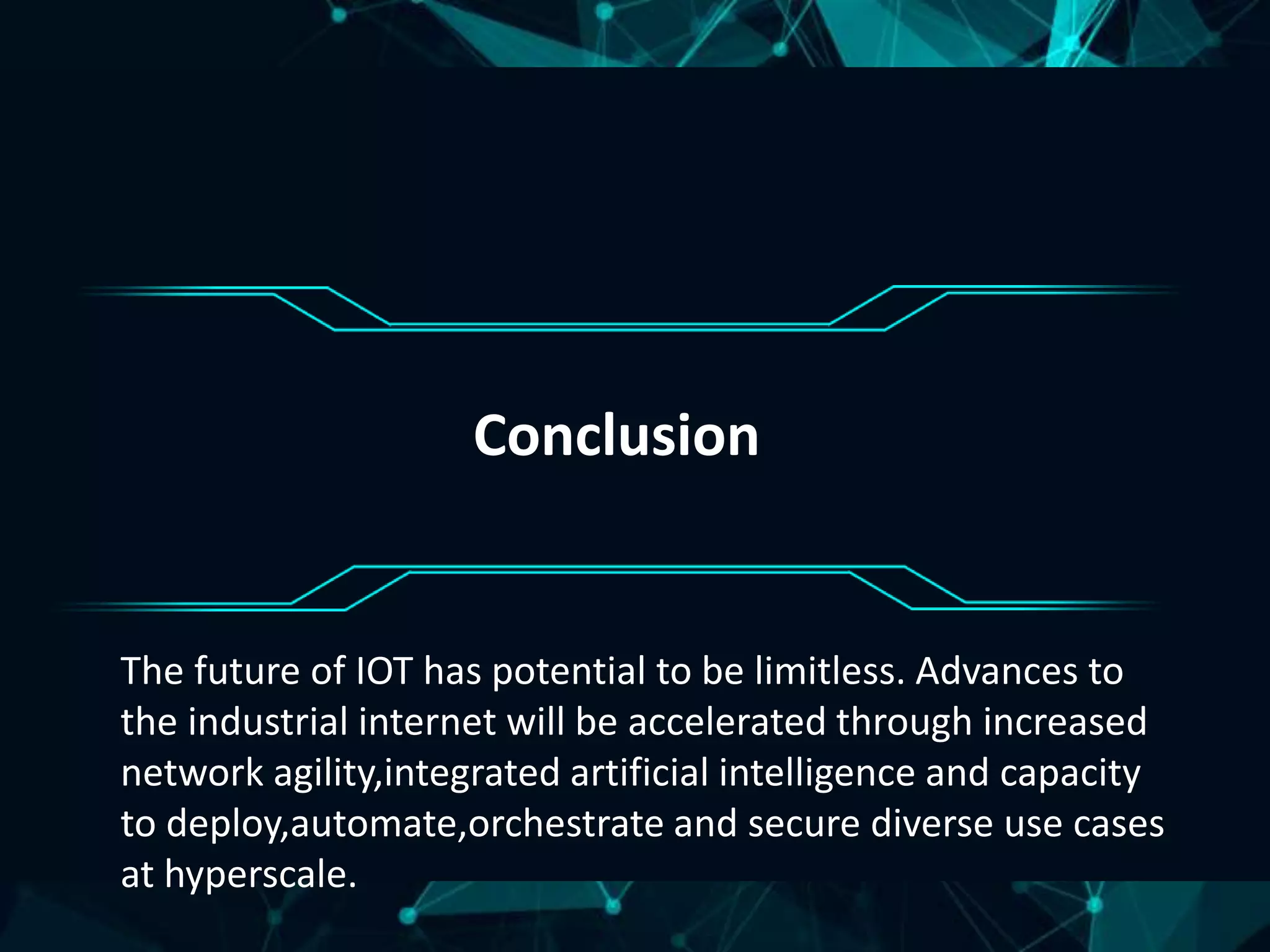 Conclusion

The future of IOT has potential to be limitless. Advances to the industrial internet will be accelerated through increased network agility,integrated artificial intelligence and capacity to deploy,automate,orchestrate and secure diverse use cases at hyperscale.